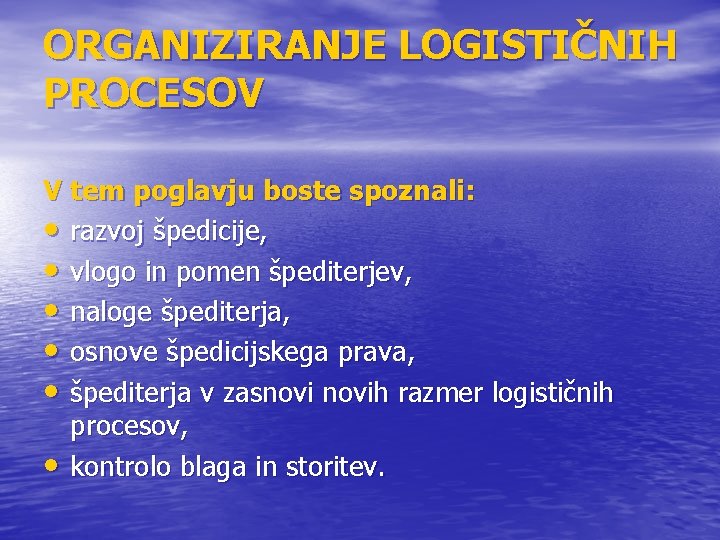 ORGANIZIRANJE LOGISTIČNIH PROCESOV

V tem poglavju boste spoznali:
• razvoj špedicije,
• vlogo in pomen špediterjev,
• naloge špediterja,
• osnove špedicijskega prava,
• špediterja v zasnovi novih razmer logističnih procesov,
• kontrolo blaga in storitev.